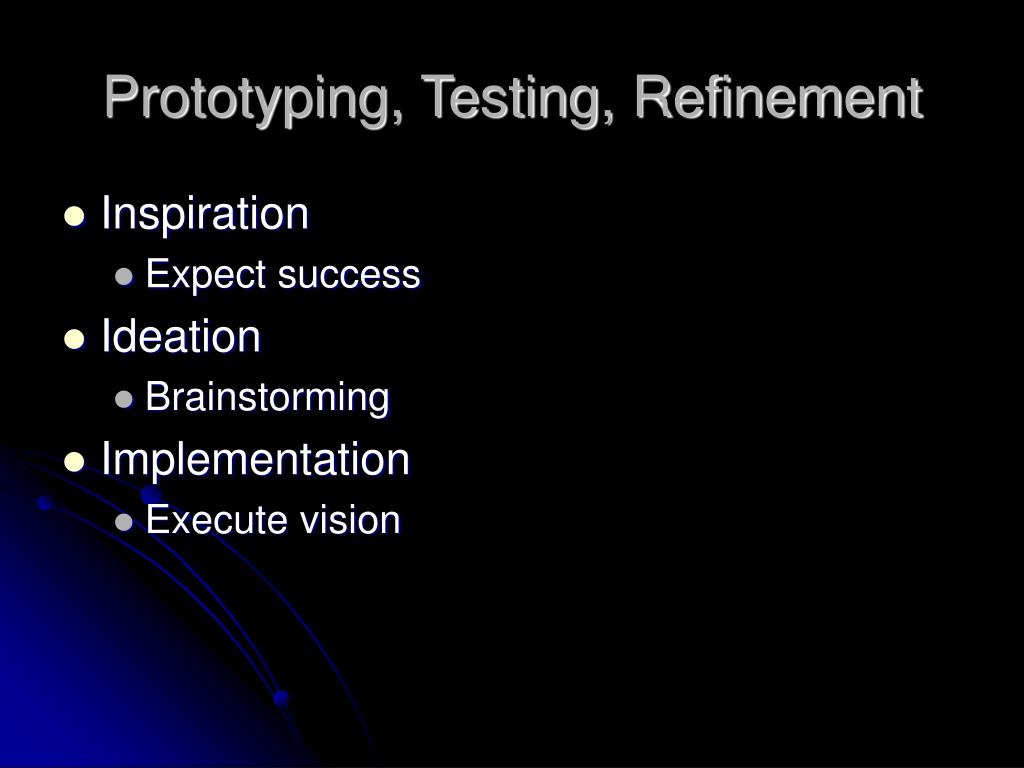 Prototyping, Testing, Refinement

- Inspiration
  - Expect success
- Ideation
  - Brainstorming
- Implementation
  - Execute vision